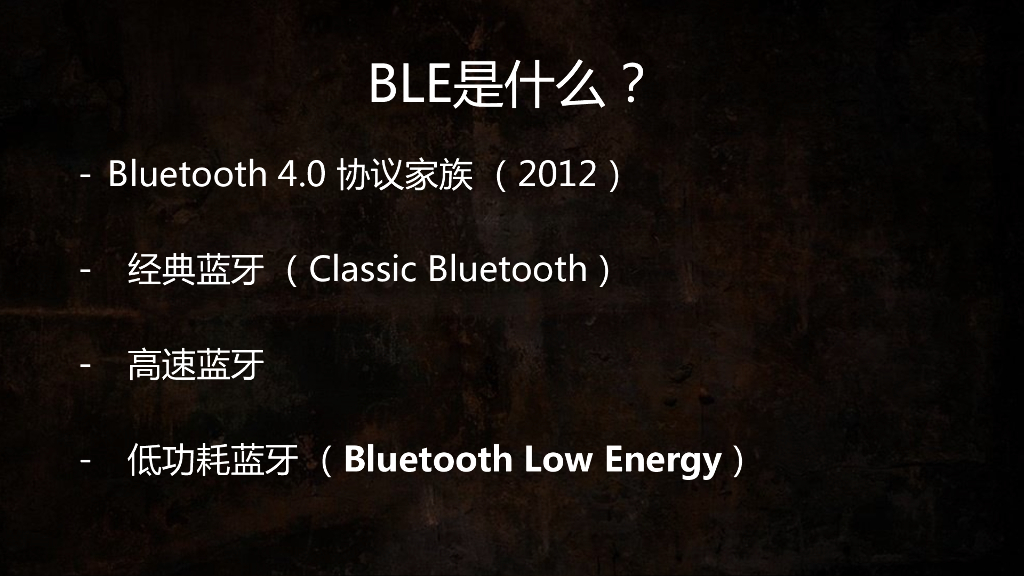 BLE是什么？

- Bluetooth 4.0 协议家族 （2012）

- 经典蓝牙 （Classic Bluetooth）

- 高速蓝牙

- 低功耗蓝牙 （Bluetooth Low Energy）